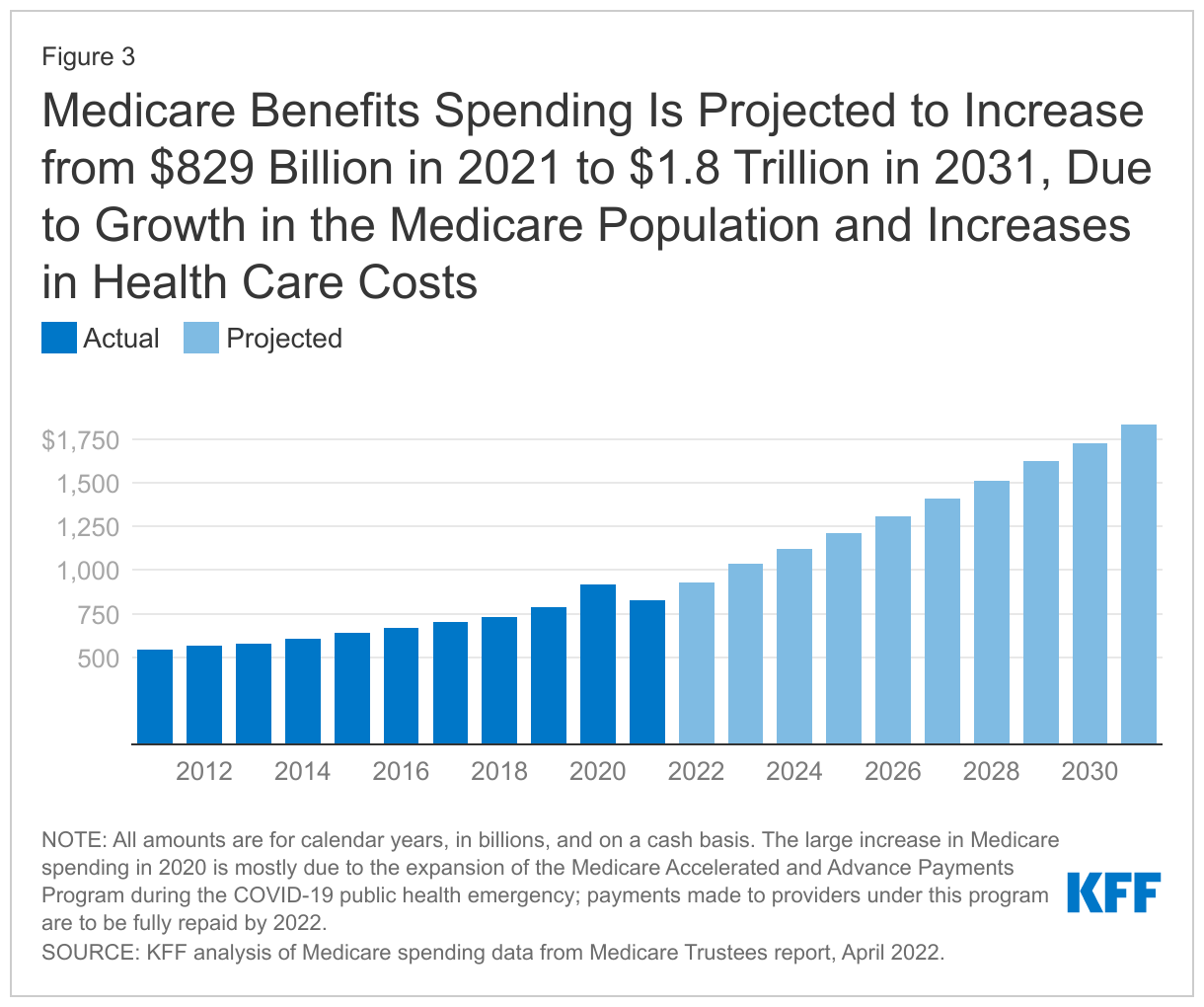 Figure 3

Medicare Benefits Spending Is Projected to Increase from \$829 Billion in 2021 to \$1.8 Trillion in 2031, Due to Growth in the Medicare Population and Increases in Health Care Costs

Actual Projected

\$1,750
1,500
1,250
1,000
750
500

2012 2014 2016 2018 2020 2022 2024 2026 2028 2030

NOTE: All amounts are for calendar years, in billions, and on a cash basis. The large increase in Medicare spending in 2020 is mostly due to the expansion of the Medicare Accelerated and Advance Payments Program during the COVID-19 public health emergency; payments made to providers under this program are to be fully repaid by 2022.
SOURCE: KFF analysis of Medicare spending data from Medicare Trustees report, April 2022.

KFF